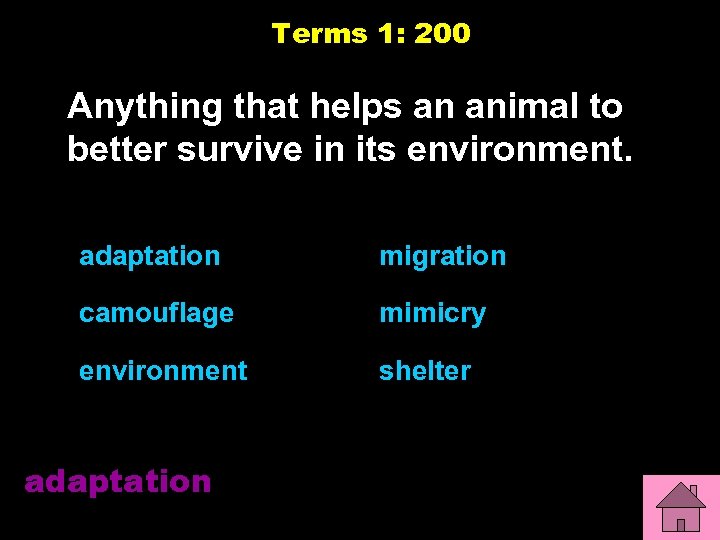 Terms 1: 200

Anything that helps an animal to better survive in its environment.

adaptation

camouflage

environment

migration

mimicry

shelter

adaptation